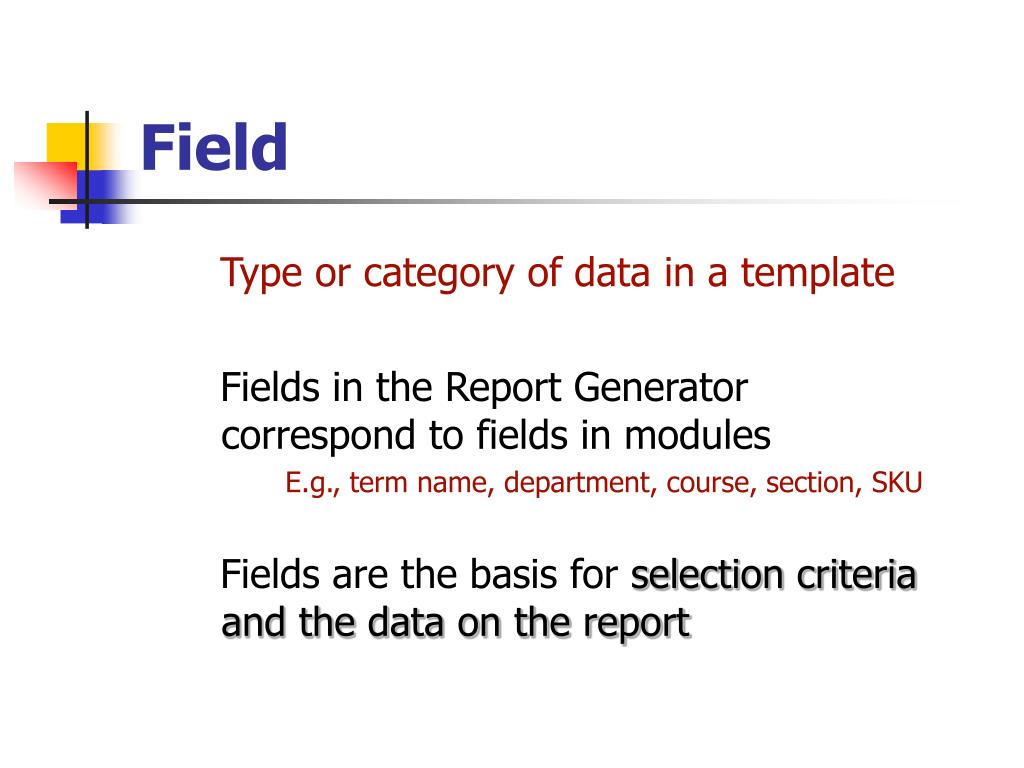 Field

Type or category of data in a template

Fields in the Report Generator correspond to fields in modules

E.g., term name, department, course, section, SKU

Fields are the basis for selection criteria and the data on the report